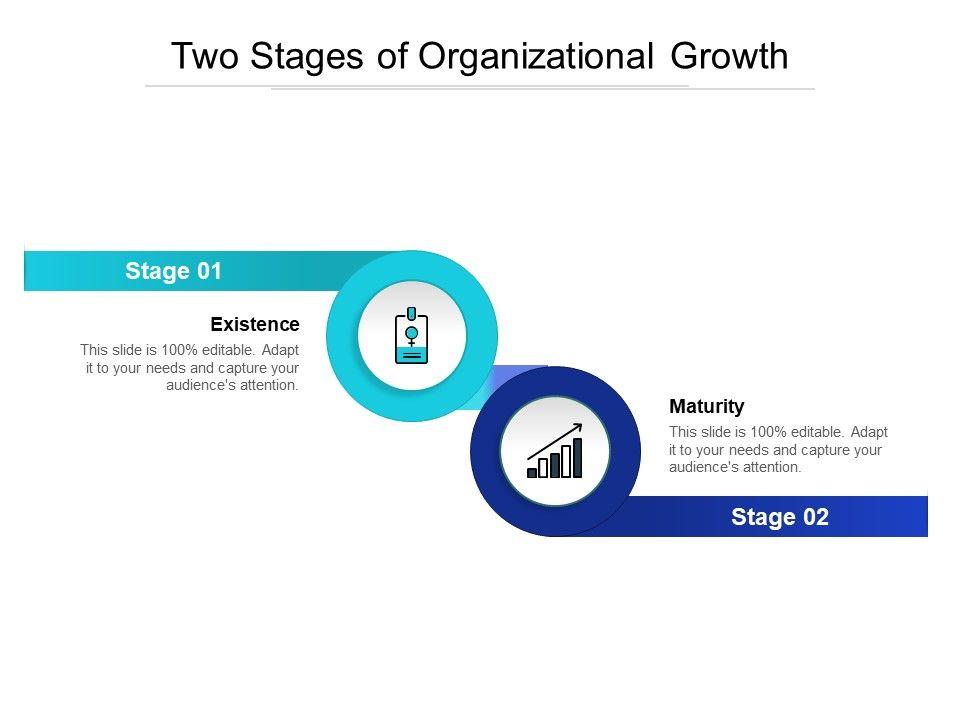 Two Stages of Organizational Growth

Stage 01

Existence

This slide is 100% editable. Adapt it to your needs and capture your audience's attention.

Maturity

This slide is 100% editable. Adapt it to your needs and capture your audience's attention.

Stage 02